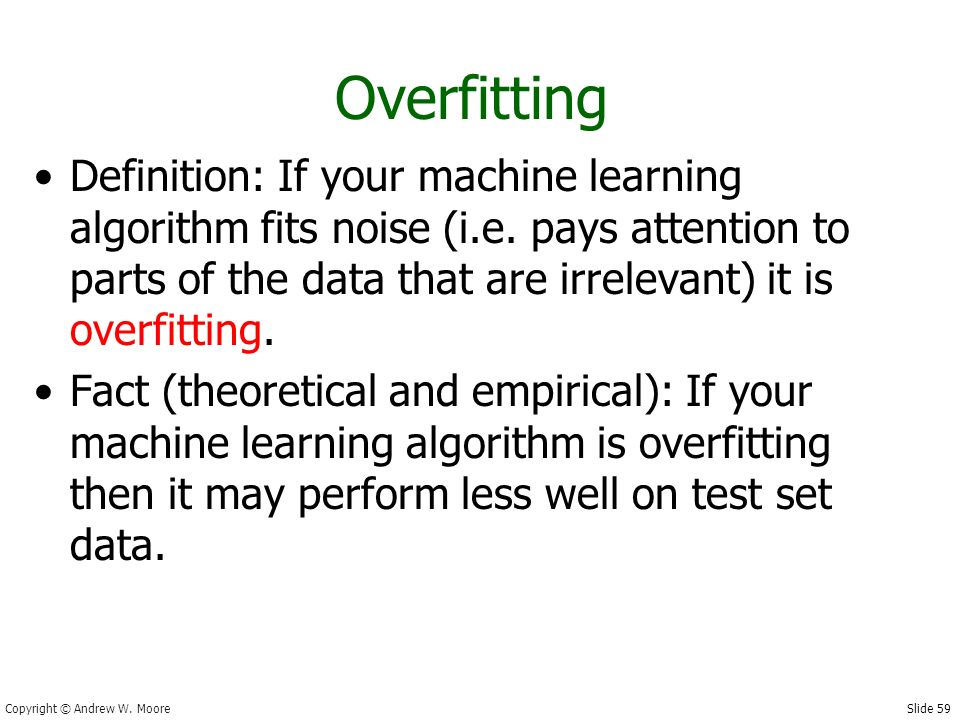 Overfitting

• Definition: If your machine learning algorithm fits noise (i.e. pays attention to parts of the data that are irrelevant) it is overfitting.

• Fact (theoretical and empirical): If your machine learning algorithm is overfitting then it may perform less well on test set data.

Copyright © Andrew W. Moore

Slide 59